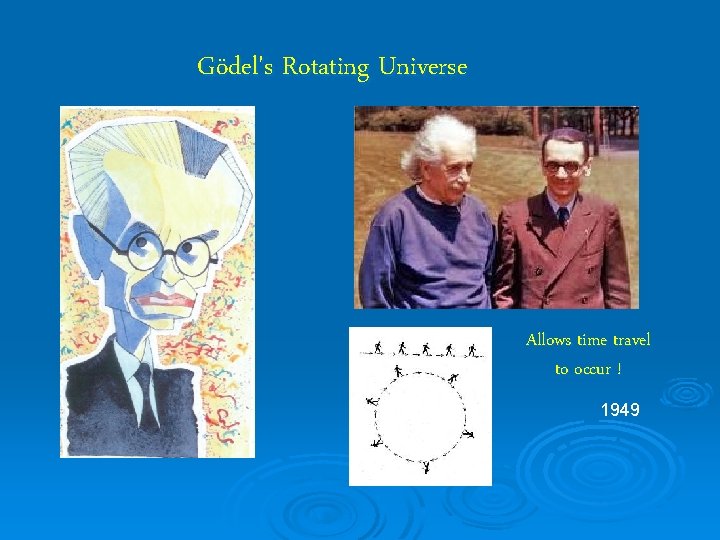 Gödel's Rotating Universe

Allows time travel to occur !

1949